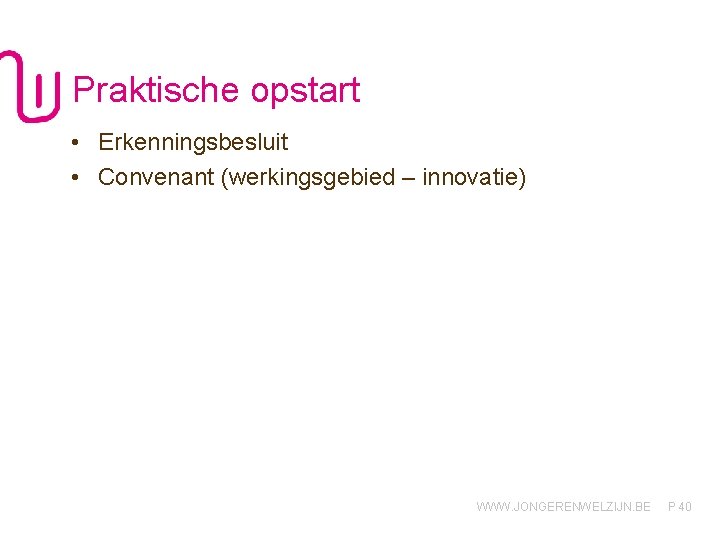 Praktische opstart

• Erkenningsbesluit
• Convenant (werkingsgebied – innovatie)

WWW.JONGERENWELZIJN.BE P 40